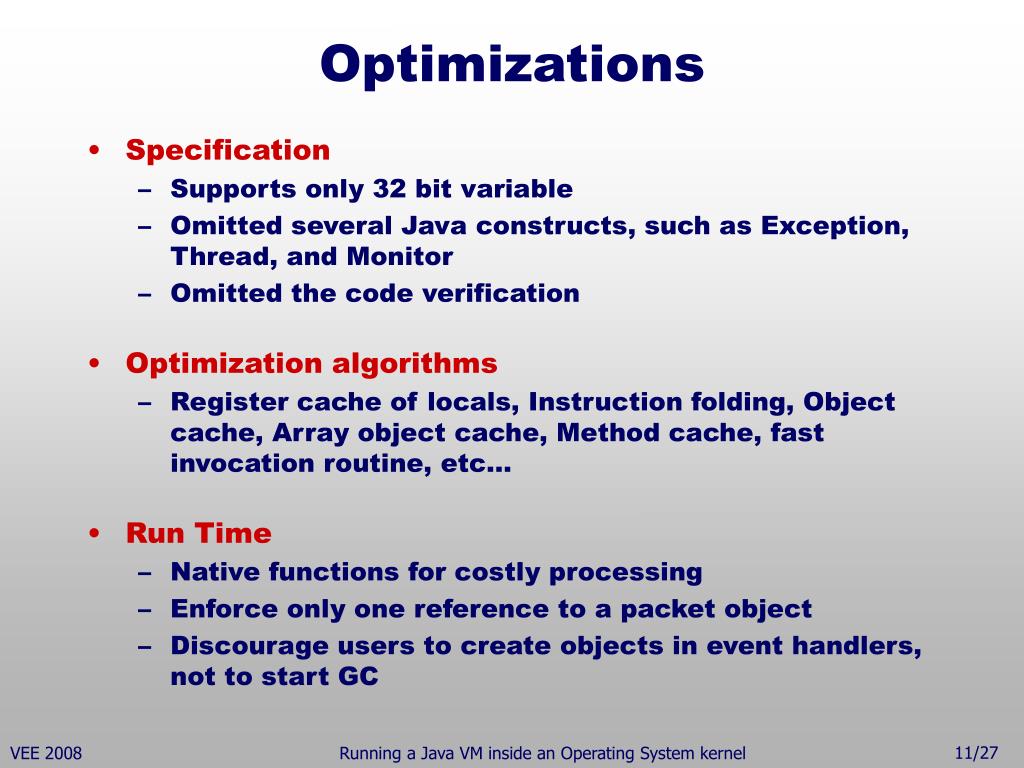 Optimizations

• Specification
– Supports only 32 bit variable
– Omitted several Java constructs, such as Exception, Thread, and Monitor
– Omitted the code verification

• Optimization algorithms
– Register cache of locals, Instruction folding, Object cache, Array object cache, Method cache, fast invocation routine, etc…

• Run Time
– Native functions for costly processing
– Enforce only one reference to a packet object
– Discourage users to create objects in event handlers, not to start GC

VEE 2008

Running a Java VM inside an Operating System kernel

11/27